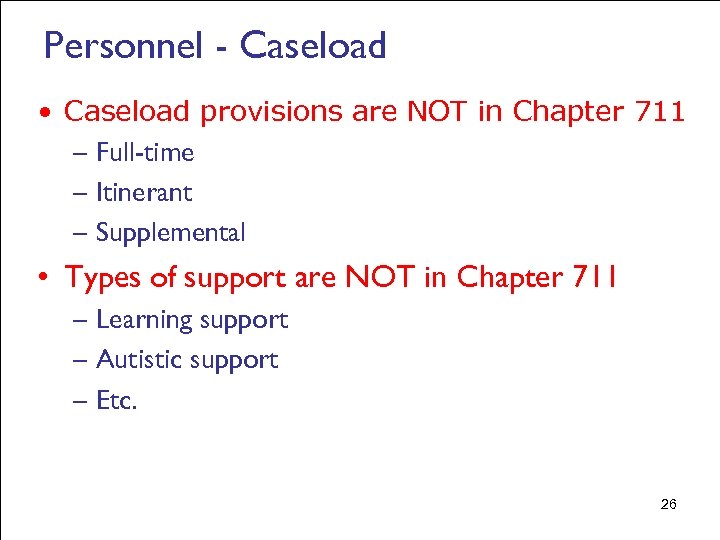 Personnel - Caseload

• Caseload provisions are NOT in Chapter 711
  – Full-time
  – Itinerant
  – Supplemental
• Types of support are NOT in Chapter 711
  – Learning support
  – Autistic support
  – Etc.

26